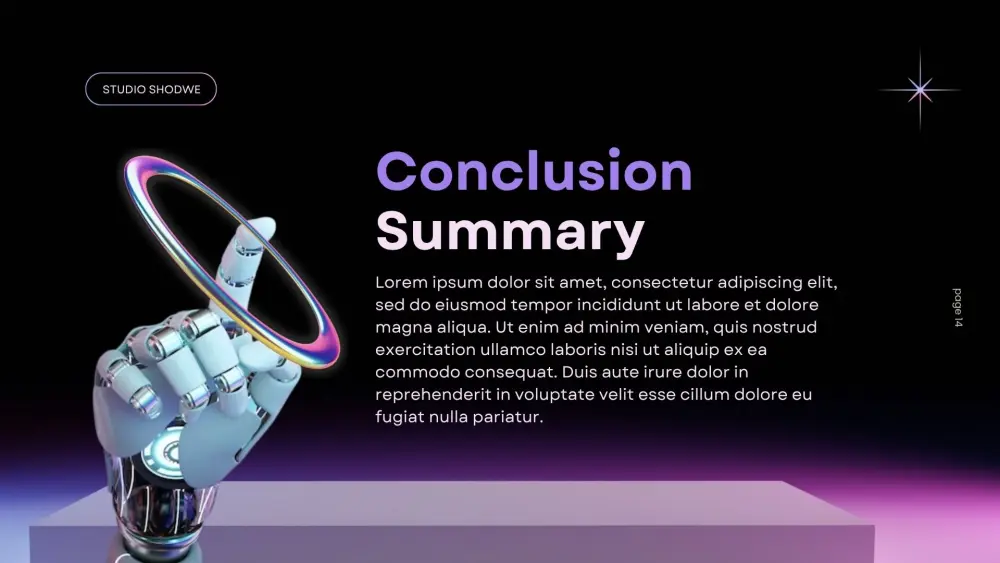 STUDIO SHODWE

Conclusion Summary

Lorem ipsum dolor sit amet, consectetur adipiscing elit, sed do eiusmod tempor incididunt ut labore et dolore magna aliqua. Ut enim ad minim veniam, quis nostrud exercitation ullamco laboris nisi ut aliquip ex ea commodo consequat. Duis aute irure dolor in reprehenderit in voluptate velit esse cillum dolore eu fugiat nulla pariatur.

page 14